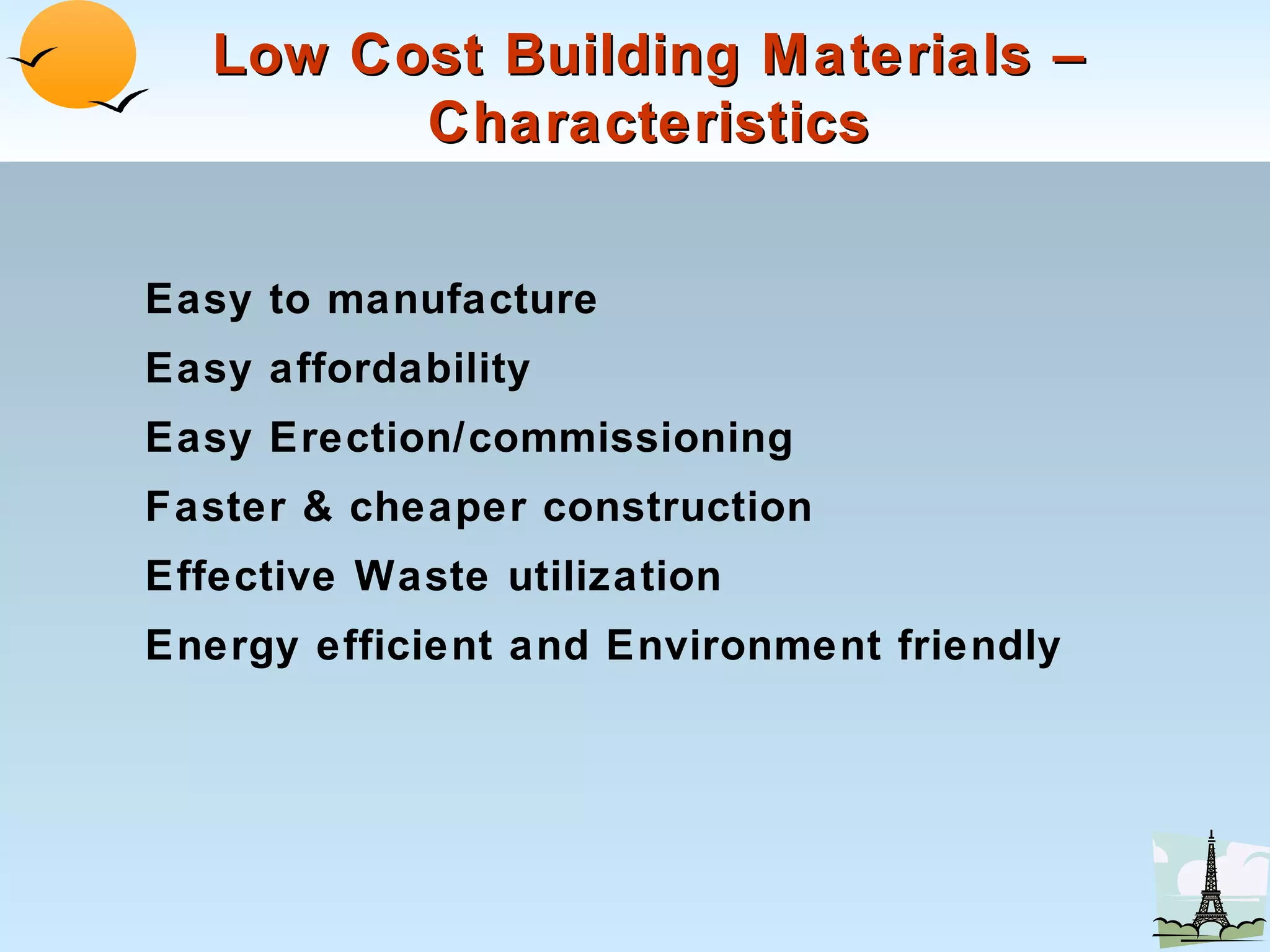 Low Cost Building Materials – Characteristics

Easy to manufacture

Easy affordability

Easy Erection/commissioning

Faster & cheaper construction

Effective Waste utilization

Energy efficient and Environment friendly